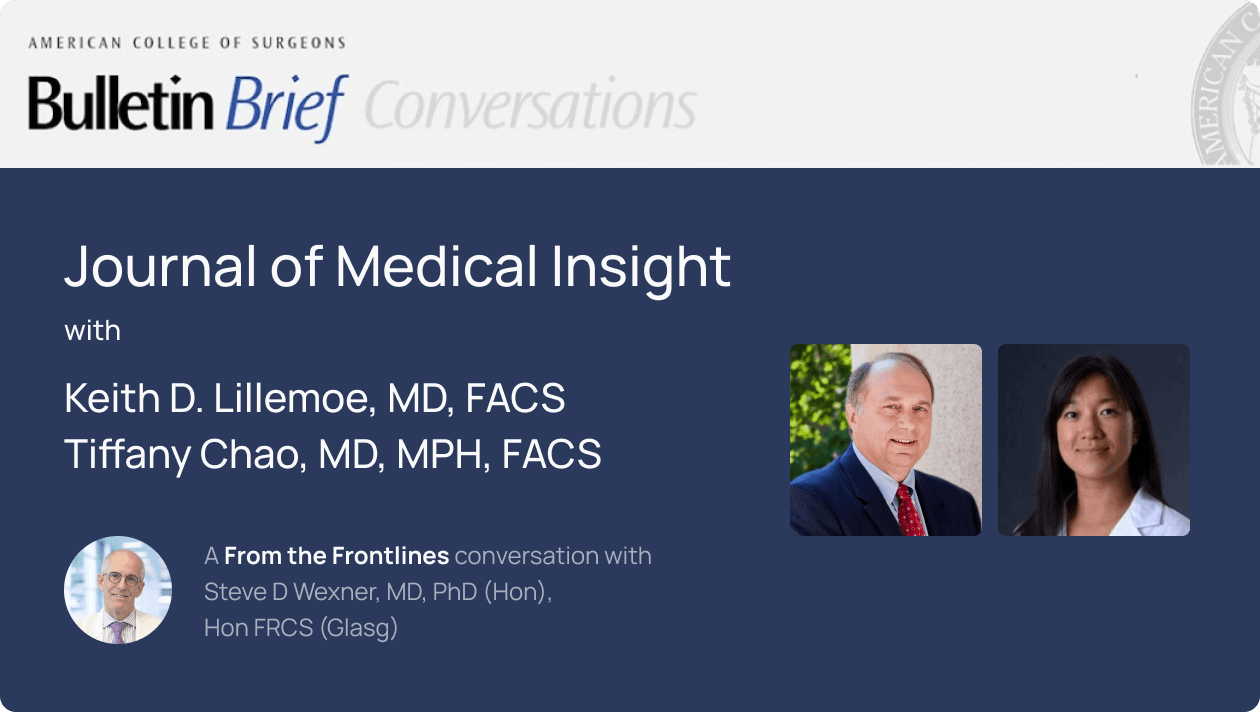 AMERICAN COLLEGE OF SURGEONS
Bulletin Brief Conversations

Journal of Medical Insight
with
Keith D. Lillemoe, MD, FACS
Tiffany Chao, MD, MPH, FACS

A From the Frontlines conversation with Steve D Wexner, MD, PhD (Hon), Hon FRCS (Glasg)